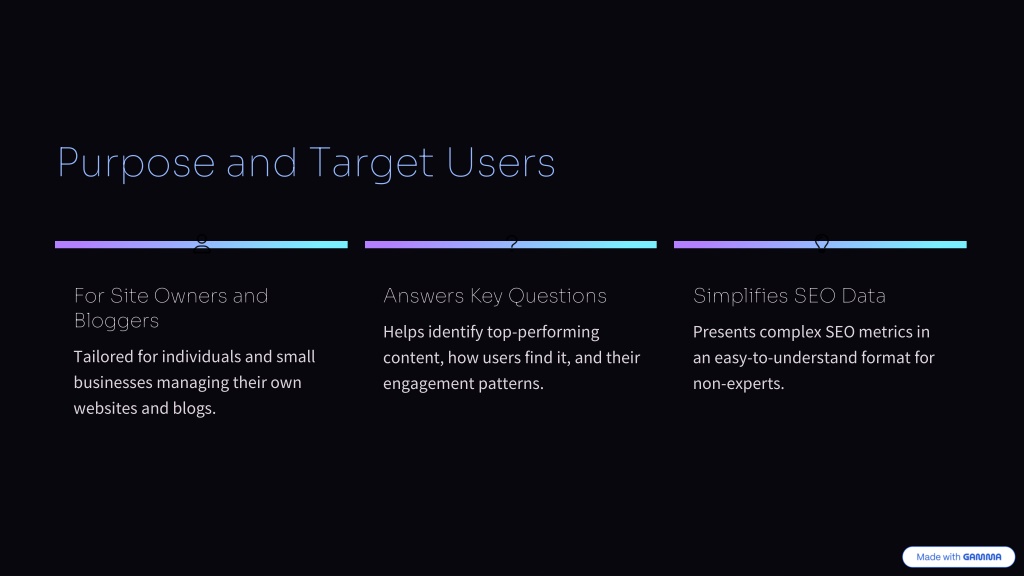 Purpose and Target Users

For Site Owners and Bloggers

Tailored for individuals and small businesses managing their own websites and blogs.

Answers Key Questions

Helps identify top-performing content, how users find it, and their engagement patterns.

Simplifies SEO Data

Presents complex SEO metrics in an easy-to-understand format for non-experts.

Made with GAMMA